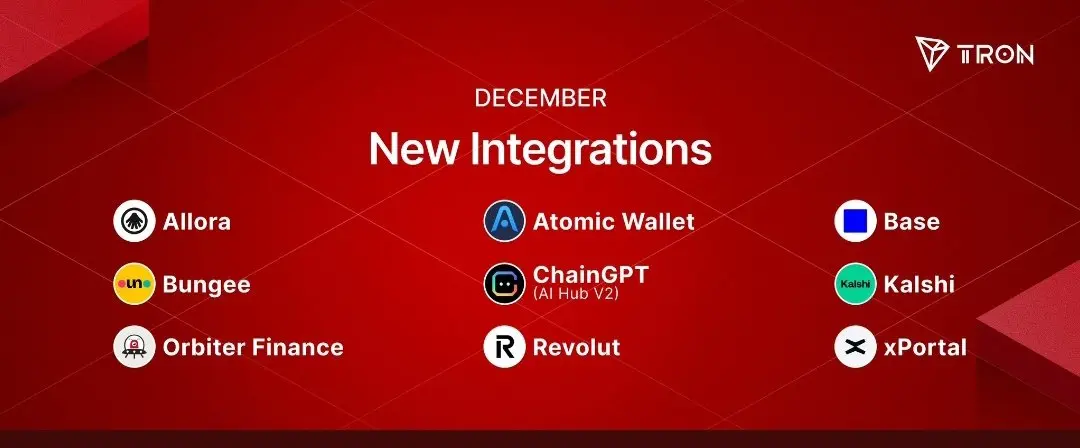 TRON

DECEMBER

New Integrations

Allora

Bungee

Orbiter Finance

Atomic Wallet

ChainGPT
(AI Hub V2)

Revolut

Base

Kalshi

xPortal